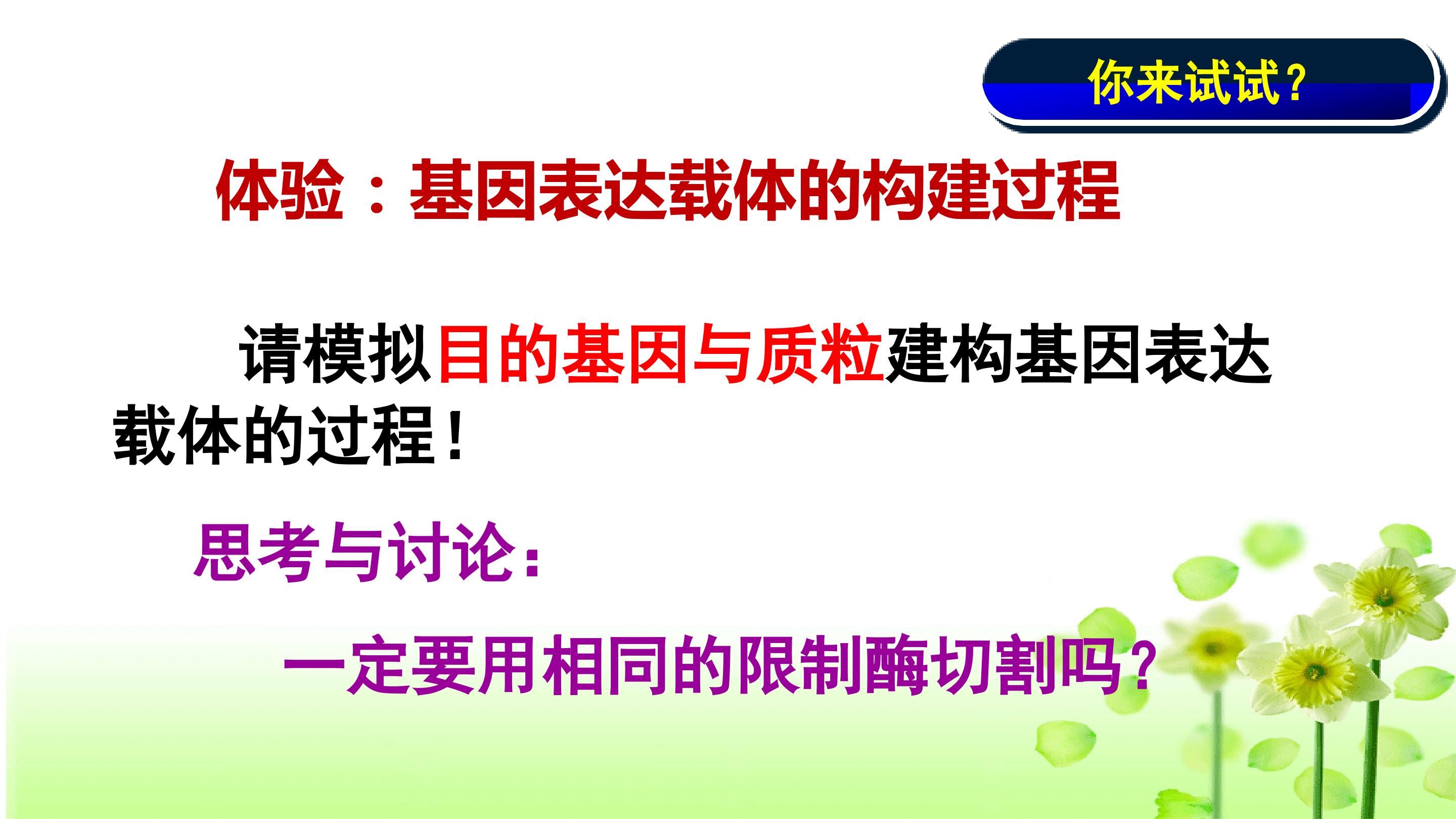 你来试试？

体验：基因表达载体的构建过程

请模拟目的基因与质粒建构基因表达载体的过程！

思考与讨论：

一定要用相同的限制酶切割吗？